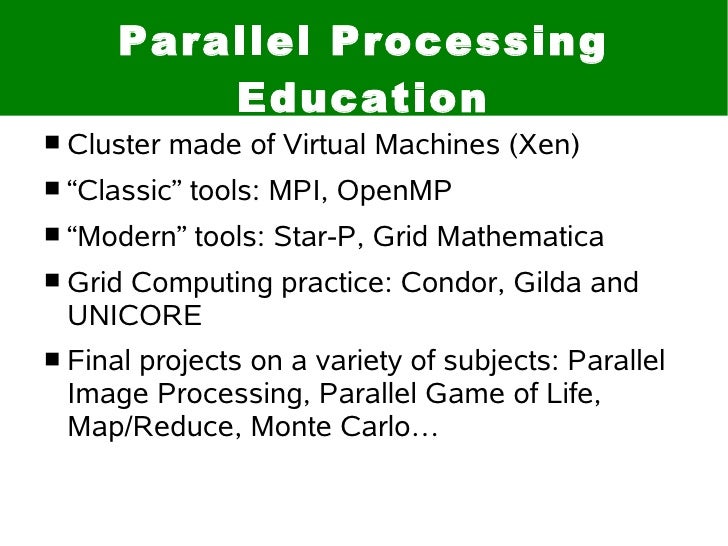 Parallel Processing Education

■ Cluster made of Virtual Machines (Xen)

■ “Classic” tools: MPI, OpenMP

■ “Modern” tools: Star-P, Grid Mathematica

■ Grid Computing practice: Condor, Gilda and UNICORE

■ Final projects on a variety of subjects: Parallel Image Processing, Parallel Game of Life, Map/Reduce, Monte Carlo…